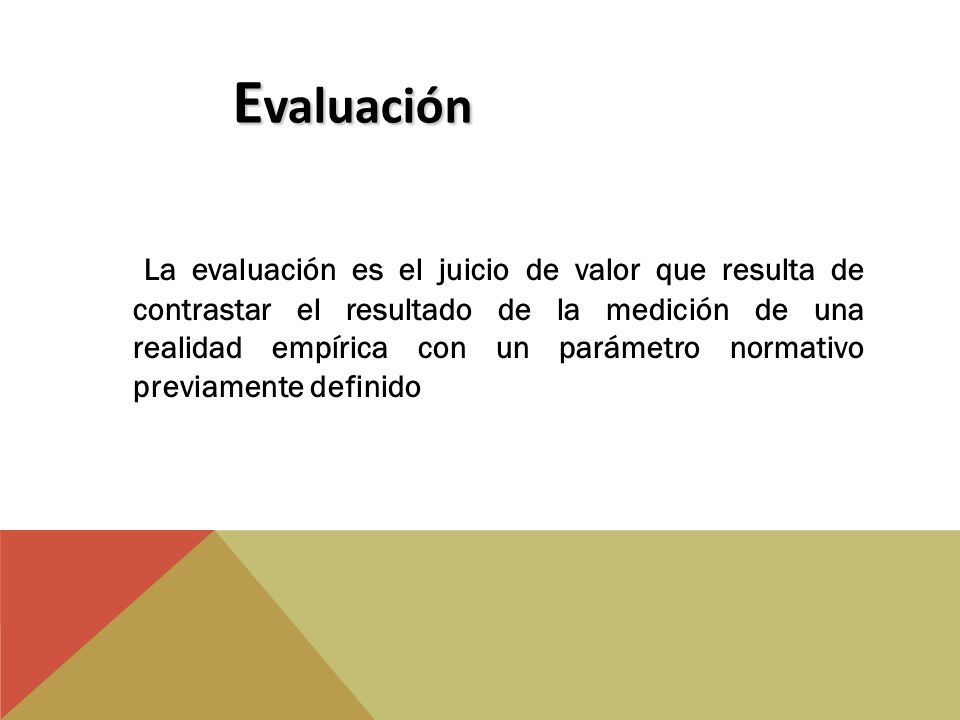 Evaluación

La evaluación es el juicio de valor que resulta de contrastar el resultado de la medición de una realidad empírica con un parámetro normativo previamente definido